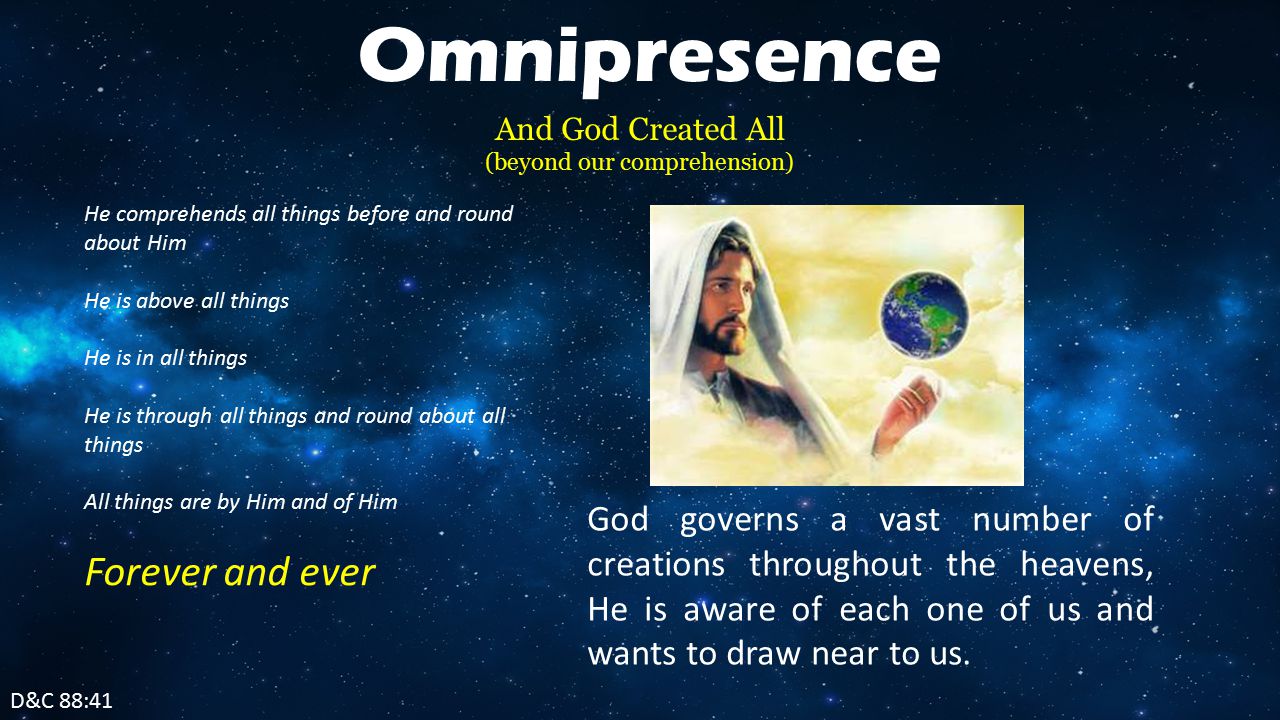 Omnipresence

And God Created All
(beyond our comprehension)

He comprehends all things before and round about Him

He is above all things

He is in all things

He is through all things and round about all things

All things are by Him and of Him

Forever and ever

God governs a vast number of creations throughout the heavens, He is aware of each one of us and wants to draw near to us.

D&C 88:41